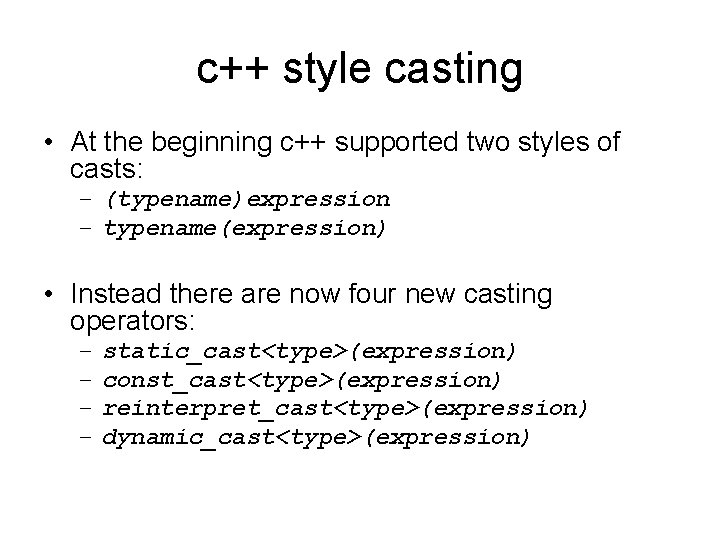 c++ style casting

• At the beginning c++ supported two styles of casts:
– (typename)expression
– typename(expression)

• Instead there are now four new casting operators:
– static_cast<type>(expression)
– const_cast<type>(expression)
– reinterpret_cast<type>(expression)
– dynamic_cast<type>(expression)